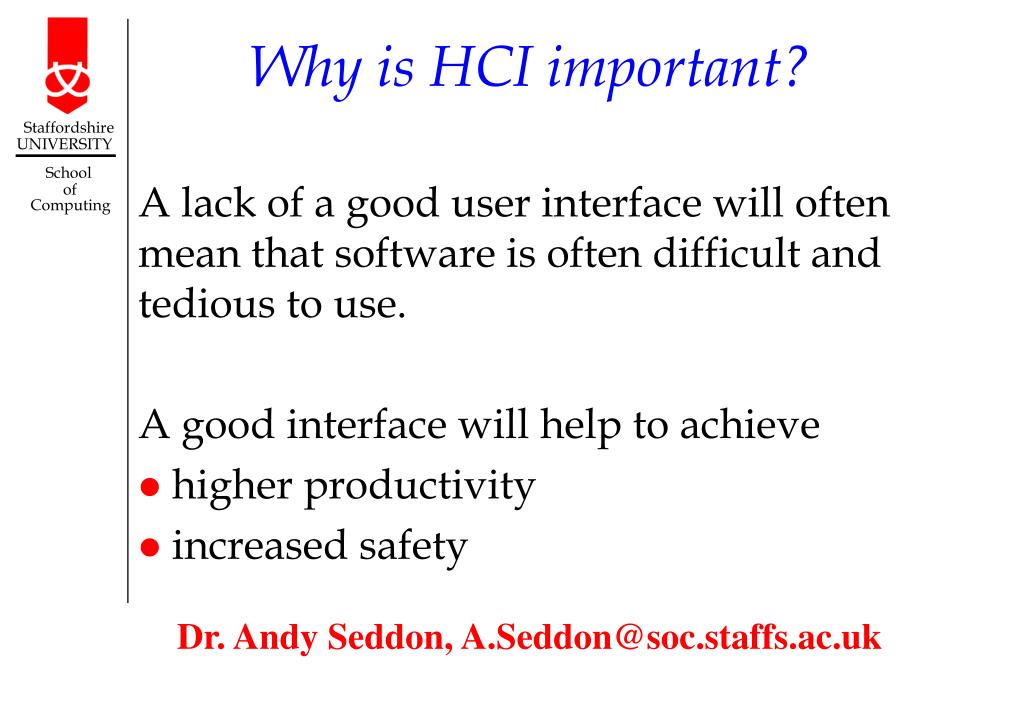 Staffordshire UNIVERSITY

School of Computing

Why is HCI important?

A lack of a good user interface will often mean that software is often difficult and tedious to use.

A good interface will help to achieve

● higher productivity

● increased safety

Dr. Andy Seddon, A.Seddon@soc.staffs.ac.uk